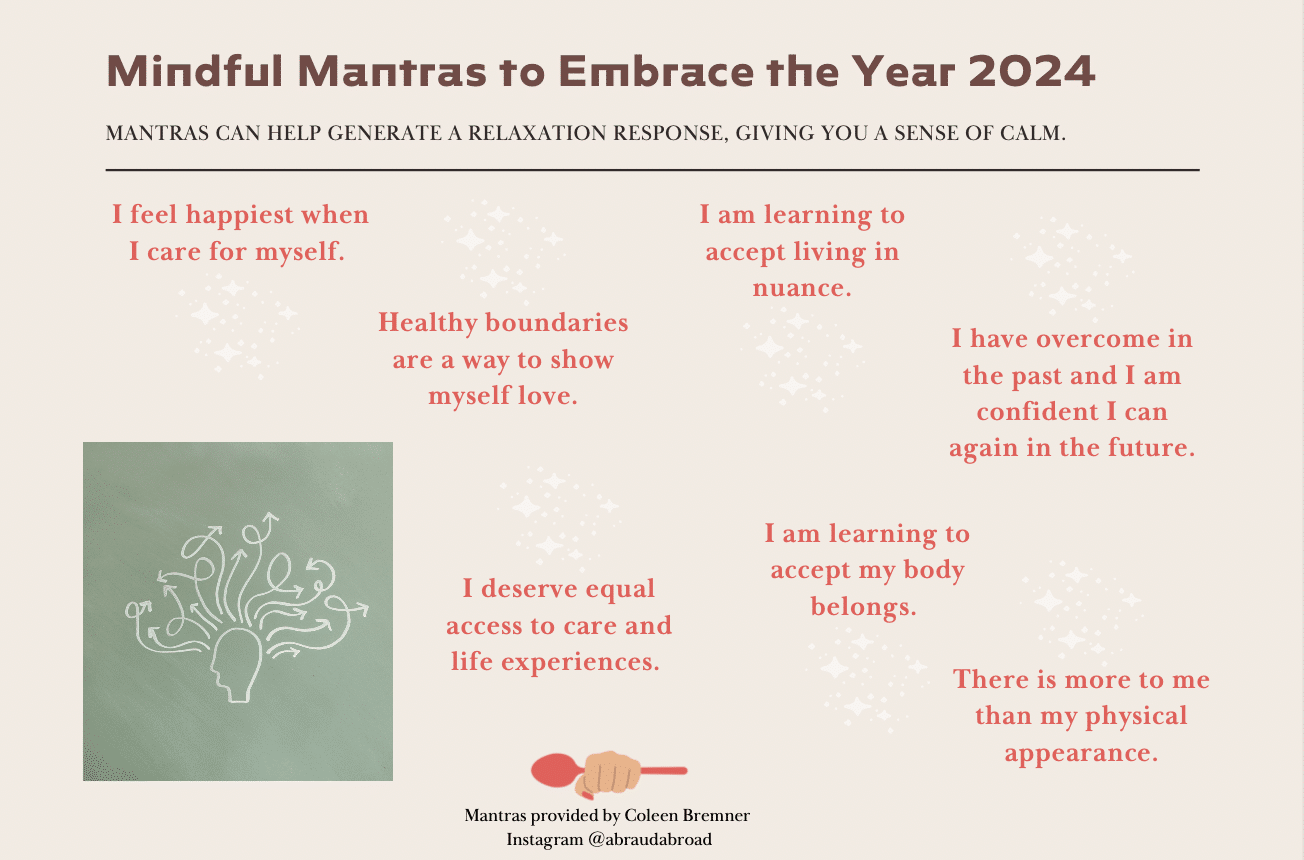 Mindful Mantras to Embrace the Year 2024

MANTRAS CAN HELP GENERATE A RELAXATION RESPONSE, GIVING YOU A SENSE OF CALM.

I feel happiest when I care for myself.

Healthy boundaries are a way to show myself love.

I am learning to accept living in nuance.

I have overcome in the past and I am confident I can again in the future.

I deserve equal access to care and life experiences.

I am learning to accept my body belongs.

There is more to me than my physical appearance.

Mantras provided by Coleen Bremner
Instagram @abraudabroad